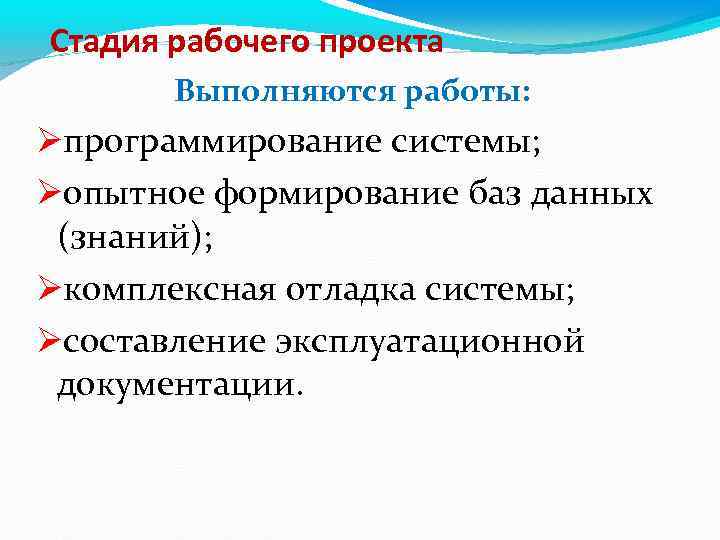 Стадия рабочего проекта

Выполняются работы:

➢программирование системы;

➢опытное формирование баз данных (знаний);

➢комплексная отладка системы;

➢составление эксплуатационной документации.